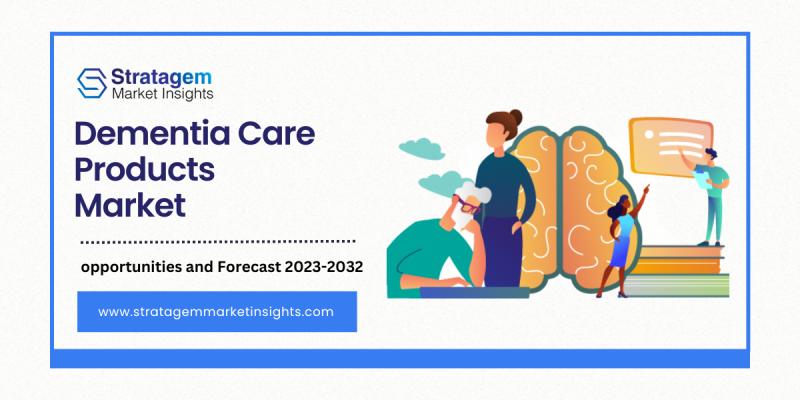 Stratagem
Market Insights

Dementia Care Products Market

opportunities and Forecast 2023-2032

www.stratagemmarketinsights.com